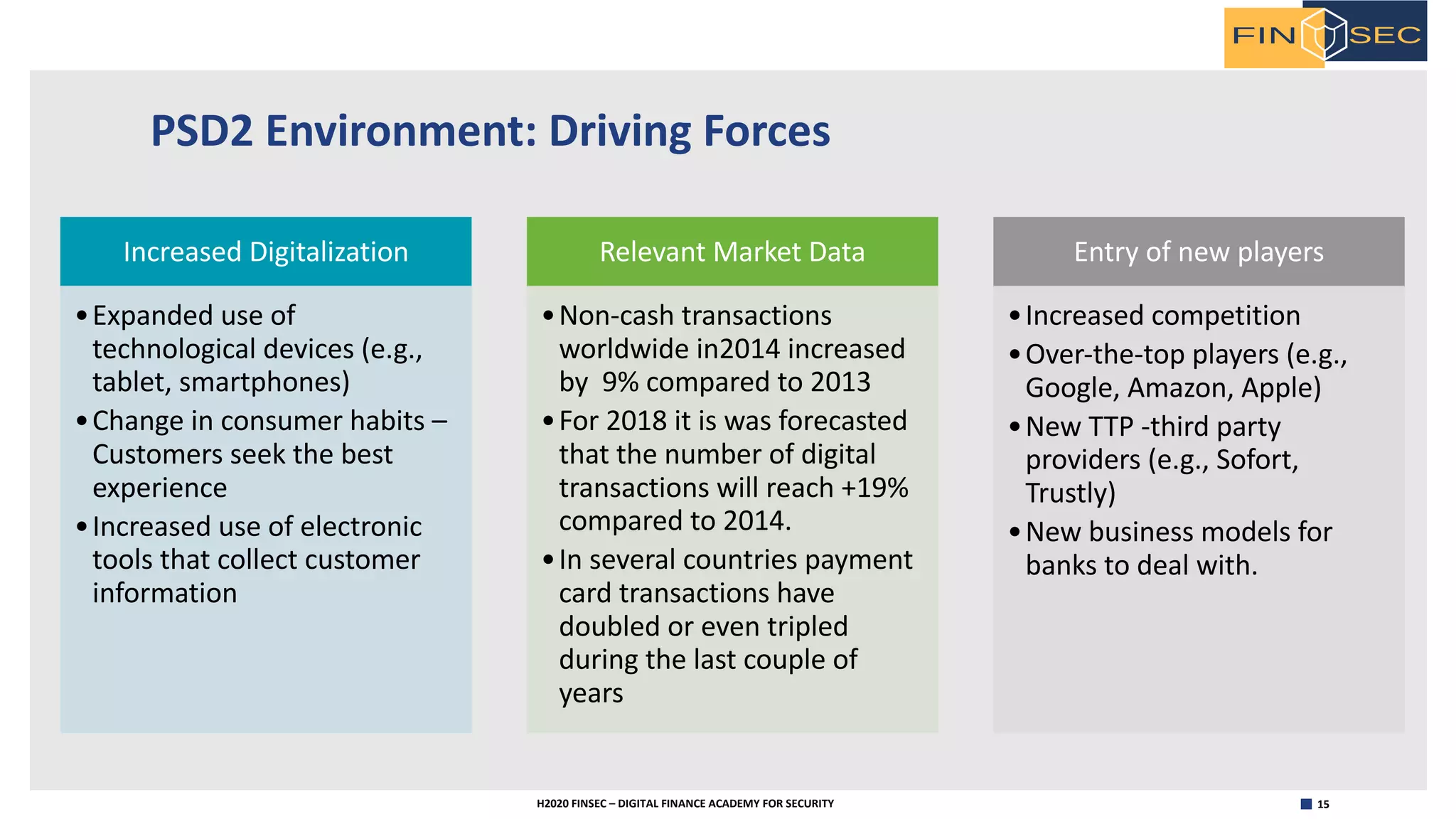 FIN SEC

PSD2 Environment: Driving Forces

Increased Digitalization

• Expanded use of technological devices (e.g., tablet, smartphones)
• Change in consumer habits – Customers seek the best experience
• Increased use of electronic tools that collect customer information

Relevant Market Data

• Non-cash transactions worldwide in2014 increased by 9% compared to 2013
• For 2018 it is was forecasted that the number of digital transactions will reach +19% compared to 2014.
• In several countries payment card transactions have doubled or even tripled during the last couple of years

Entry of new players

• Increased competition
• Over-the-top players (e.g., Google, Amazon, Apple)
• New TTP -third party providers (e.g., Sofort, Trustly)
• New business models for banks to deal with.

H2020 FINSEC – DIGITAL FINANCE ACADEMY FOR SECURITY

15